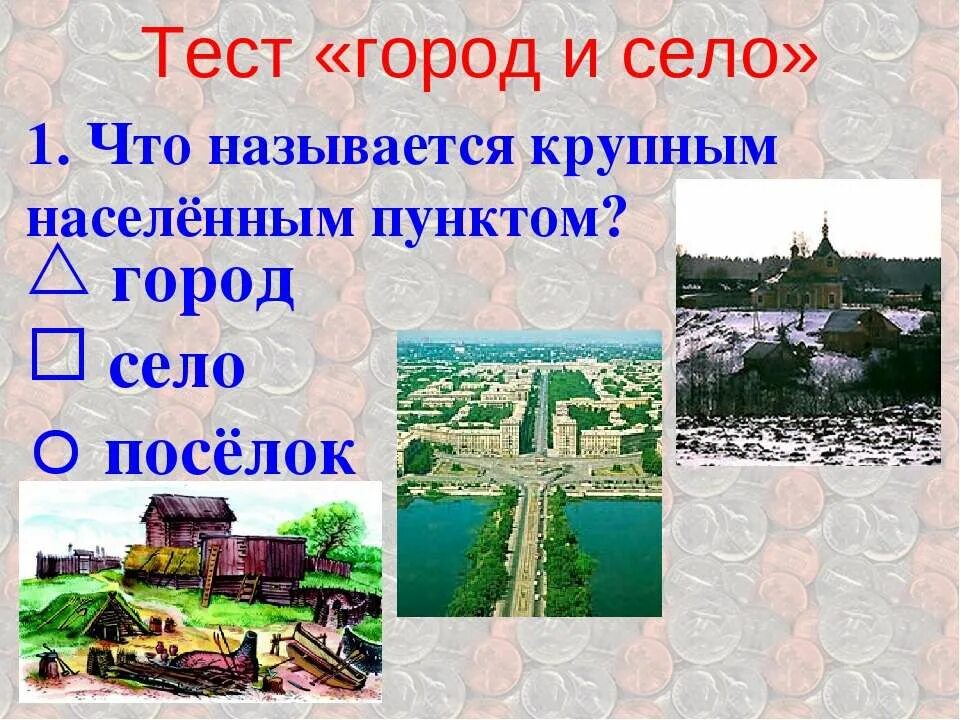 Тест «город и село»

1. Что называется крупным населённым пунктом?

△ город

□ село

○ посёлок